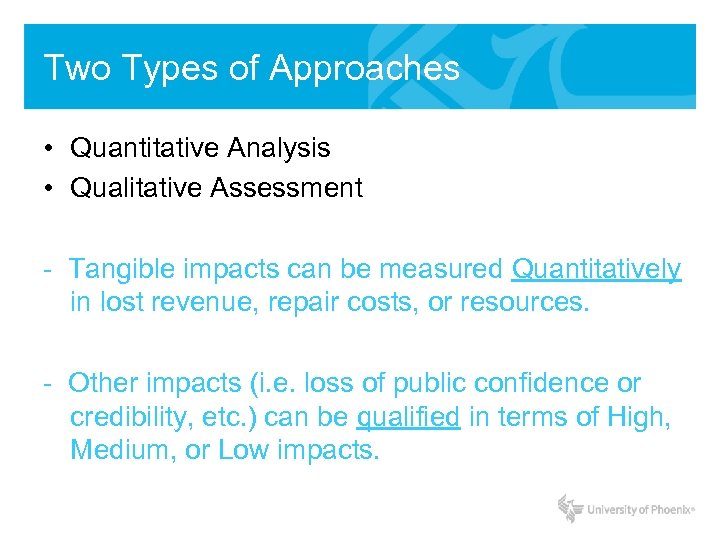 Two Types of Approaches

• Quantitative Analysis
• Qualitative Assessment

- Tangible impacts can be measured Quantitatively in lost revenue, repair costs, or resources.

- Other impacts (i.e. loss of public confidence or credibility, etc.) can be qualified in terms of High, Medium, or Low impacts.

University of Phoenix®